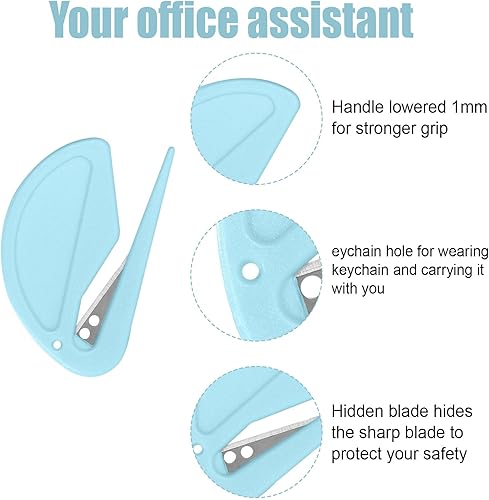 Your office assistant

Handle lowered 1mm for stronger grip

eychain hole for wearing keychain and carrying it with you

Hidden blade hides the sharp blade to protect your safety